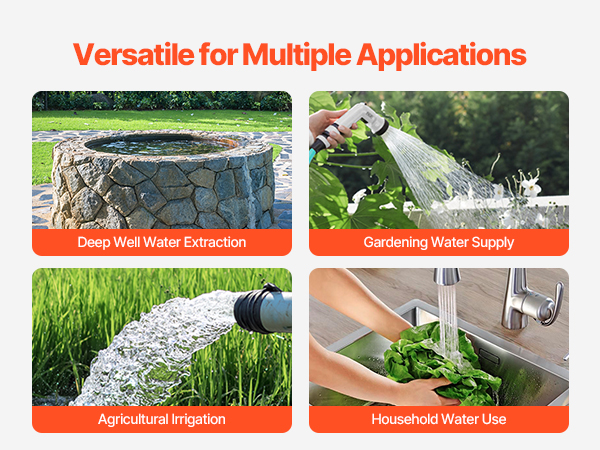 Versatile for Multiple Applications

Deep Well Water Extraction

Gardening Water Supply

Agricultural Irrigation

Household Water Use